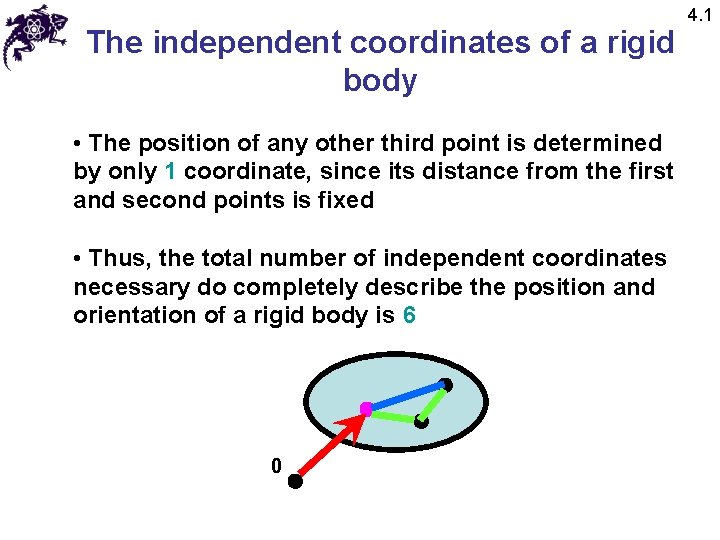 4.1

The independent coordinates of a rigid body

• The position of any other third point is determined by only 1 coordinate, since its distance from the first and second points is fixed

• Thus, the total number of independent coordinates necessary do completely describe the position and orientation of a rigid body is 6

0